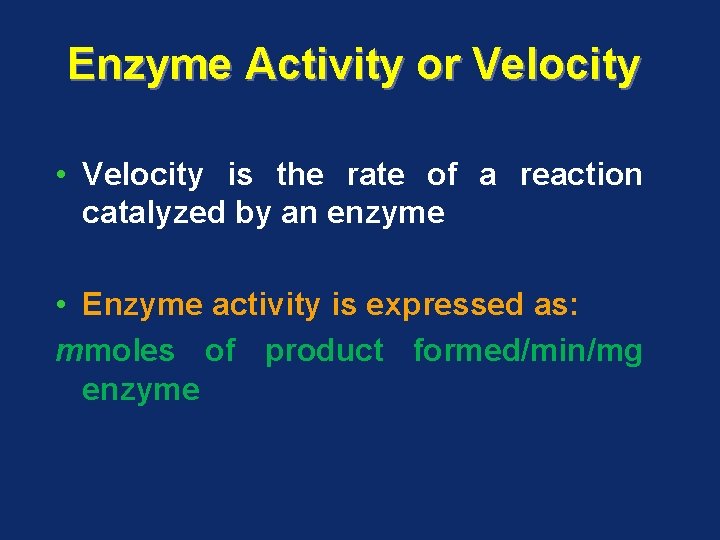 Enzyme Activity or Velocity

• Velocity is the rate of a reaction catalyzed by an enzyme

• Enzyme activity is expressed as:

mmoles of product formed/min/mg enzyme